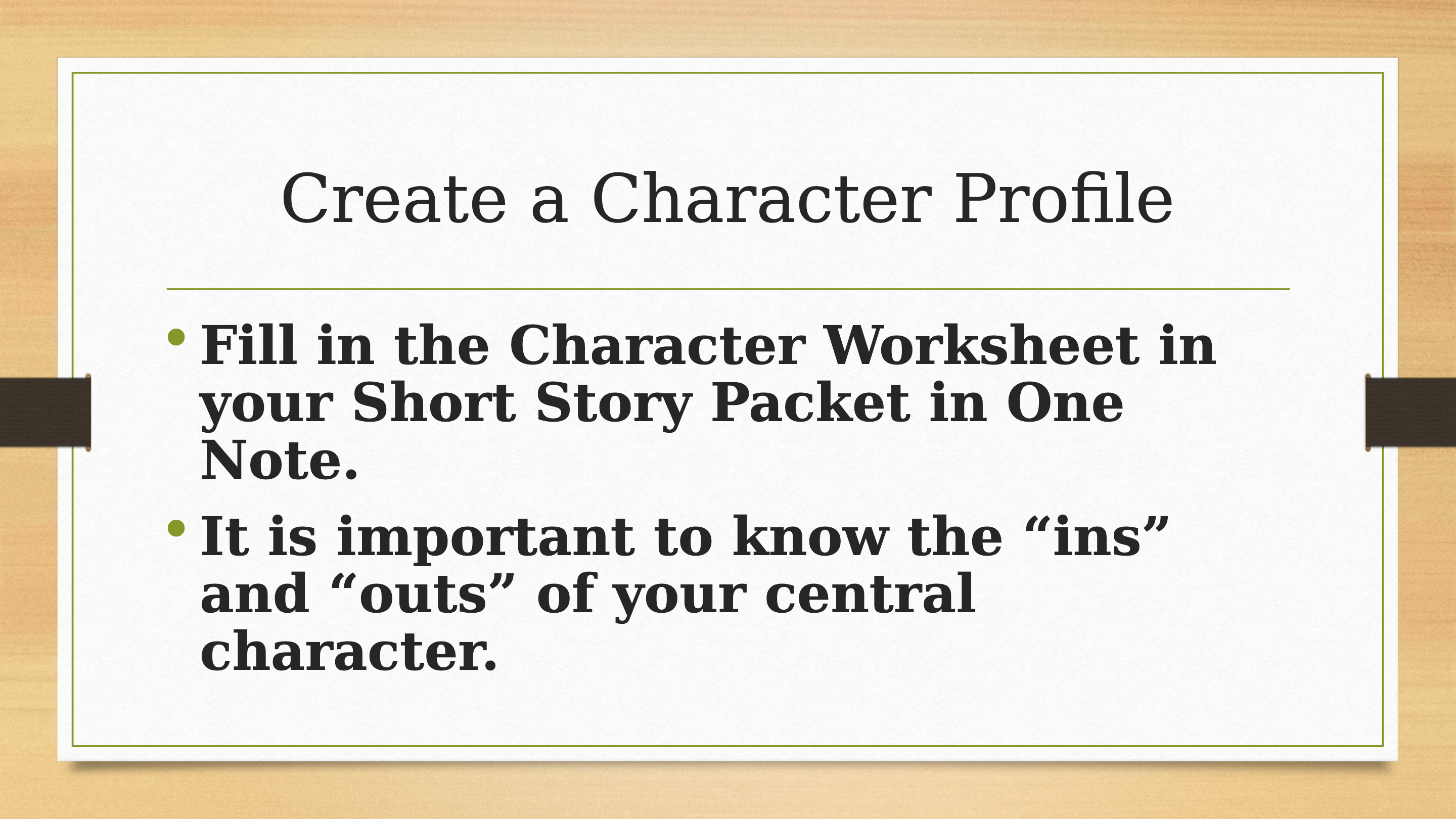 Create a Character Profile

• Fill in the Character Worksheet in your Short Story Packet in One Note.

• It is important to know the “ins” and “outs” of your central character.